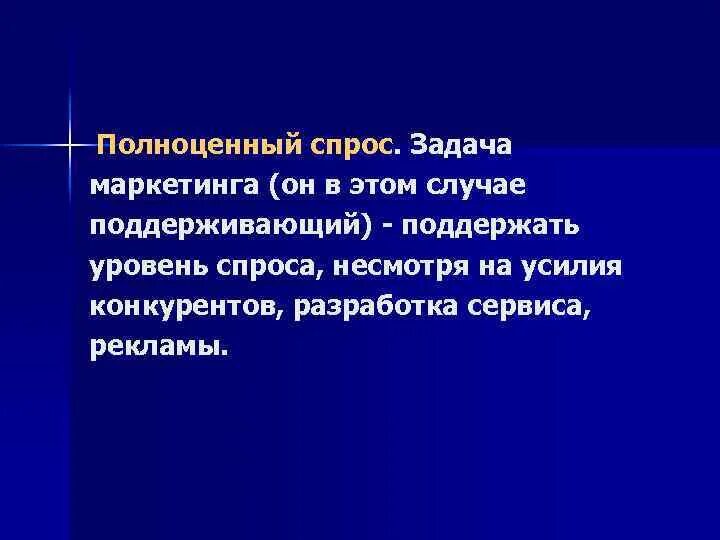 Полноценный спрос. Задача маркетинга (он в этом случае поддерживающий) - поддержать уровень спроса, несмотря на усилия конкурентов, разработка сервиса, рекламы.